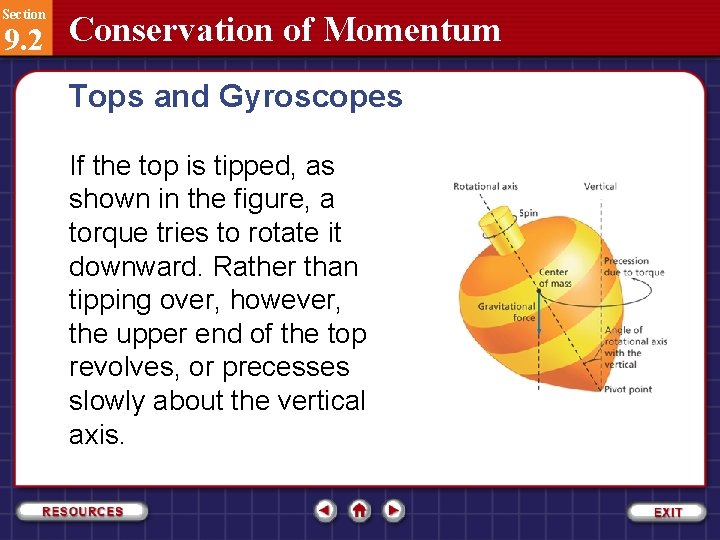 Section
9.2
Conservation of Momentum

Tops and Gyroscopes

If the top is tipped, as shown in the figure, a torque tries to rotate it downward. Rather than tipping over, however, the upper end of the top revolves, or precesses slowly about the vertical axis.

Rotational axis
Vertical
Spin
Center of mass
Precession due to torque
Gravitational force
Angle of rotational axis with the vertical
Pivot point

RESOURCES
EXIT